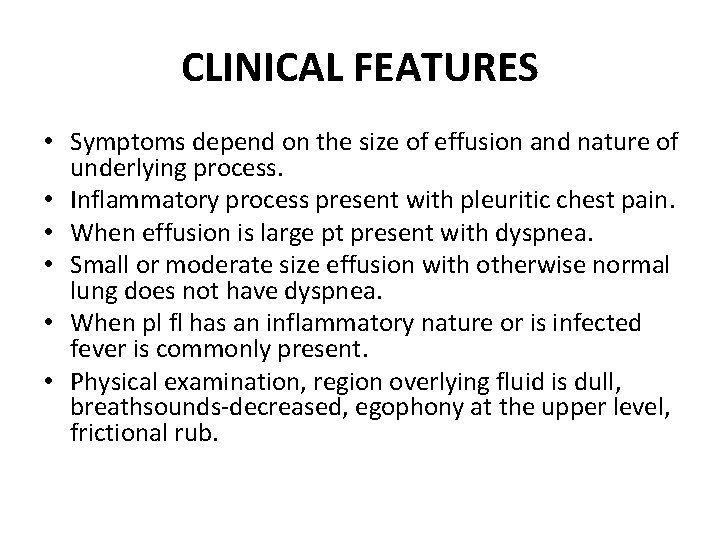 CLINICAL FEATURES

• Symptoms depend on the size of effusion and nature of underlying process.
• Inflammatory process present with pleuritic chest pain.
• When effusion is large pt present with dyspnea.
• Small or moderate size effusion with otherwise normal lung does not have dyspnea.
• When pl fl has an inflammatory nature or is infected fever is commonly present.
• Physical examination, region overlying fluid is dull, breathsounds-decreased, egophony at the upper level, frictional rub.